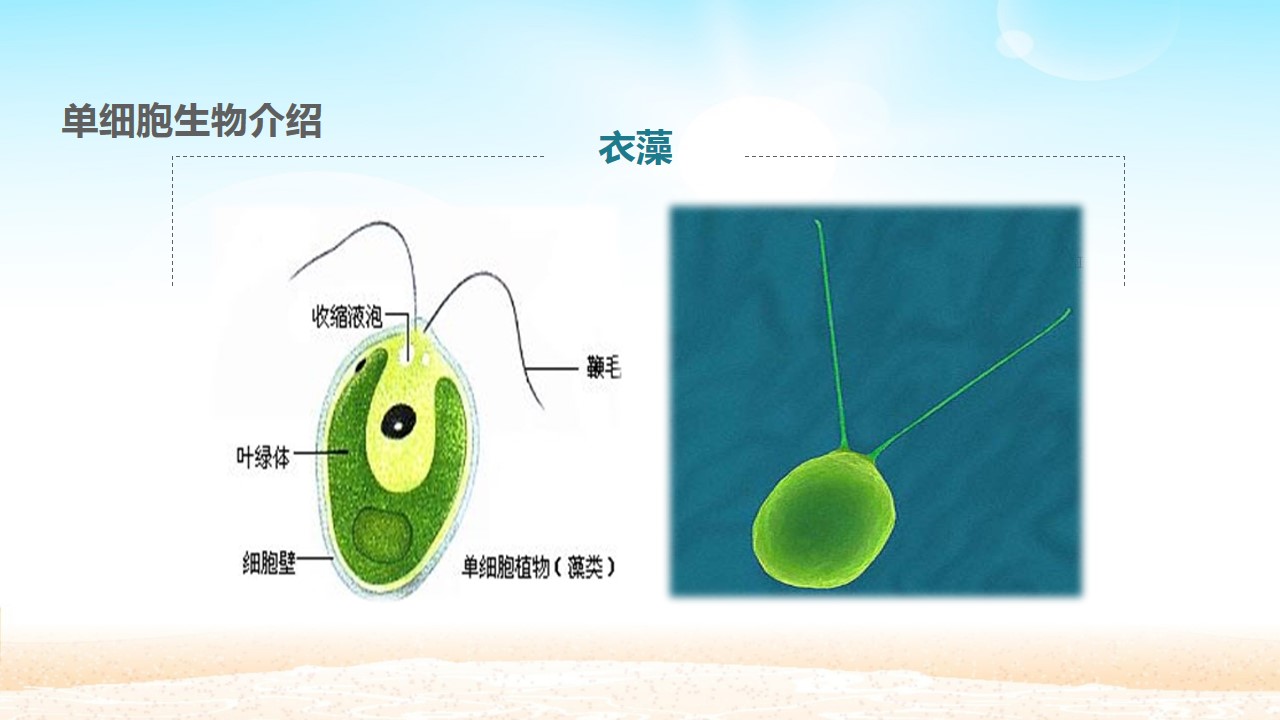 单细胞生物介绍

衣藻

收缩液泡

鞭毛

叶绿体

细胞壁

单细胞植物（藻类）